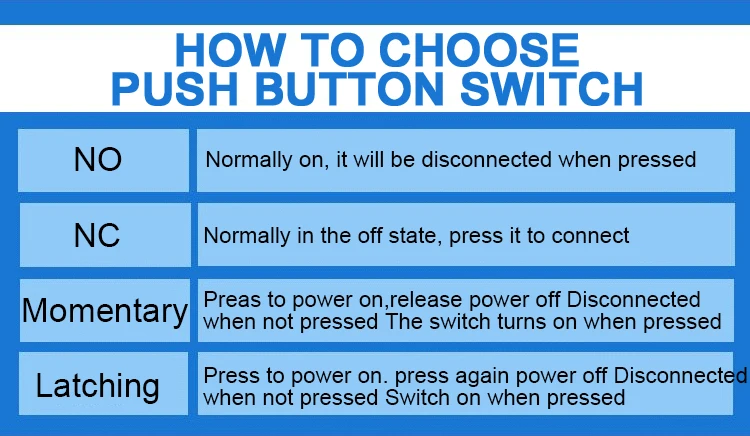 HOW TO CHOOSE
PUSH BUTTON SWITCH

| NO | Normally on, it will be disconnected when pressed |
|---|---|
| NC | Normally in the off state, press it to connect |
| Momentary | Preas to power on,release power off Disconnected when not pressed The switch turns on when pressed |
| Latching | Press to power on. press again power off Disconnected when not pressed Switch on when pressed |